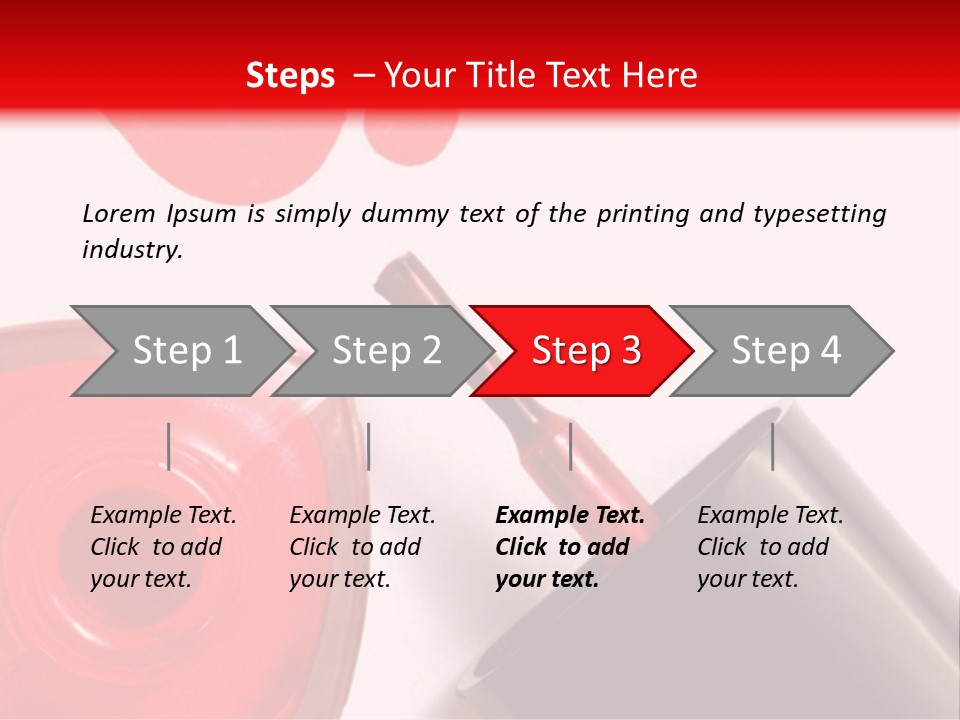 Steps – Your Title Text Here

Lorem Ipsum is simply dummy text of the printing and typesetting industry.

Step 1

Step 2

Step 3

Step 4

Example Text. Click to add your text.

Example Text. Click to add your text.

Example Text. Click to add your text.

Example Text. Click to add your text.